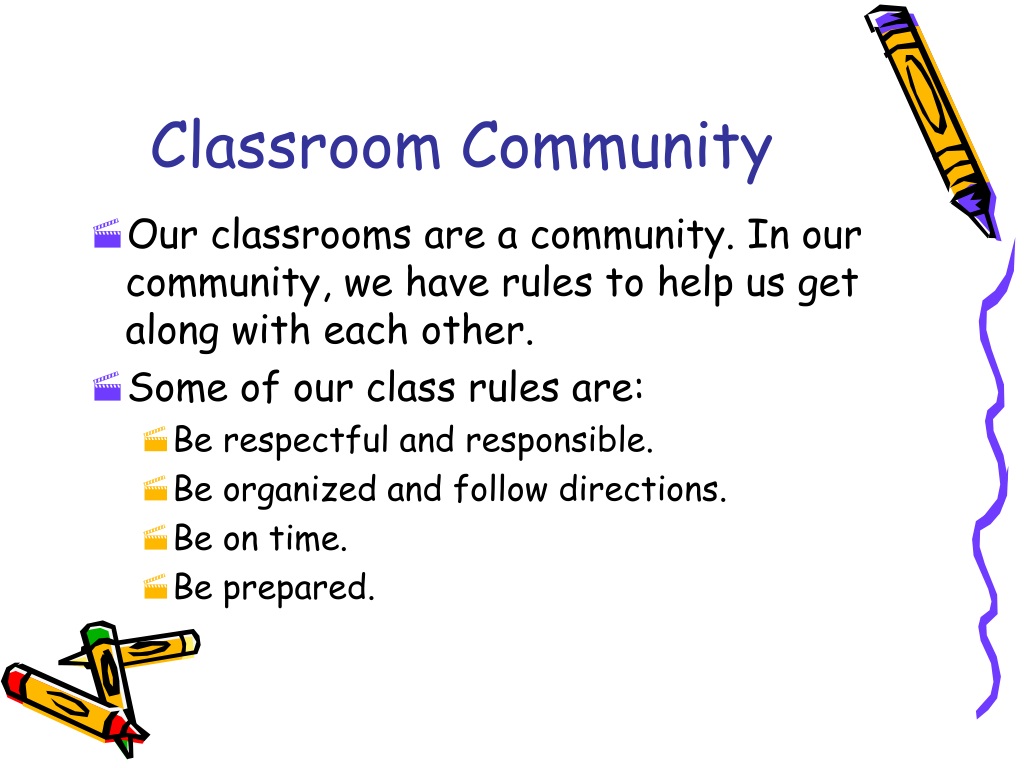 Classroom Community

Our classrooms are a community. In our community, we have rules to help us get along with each other.

Some of our class rules are:

Be respectful and responsible.

Be organized and follow directions.

Be on time.

Be prepared.